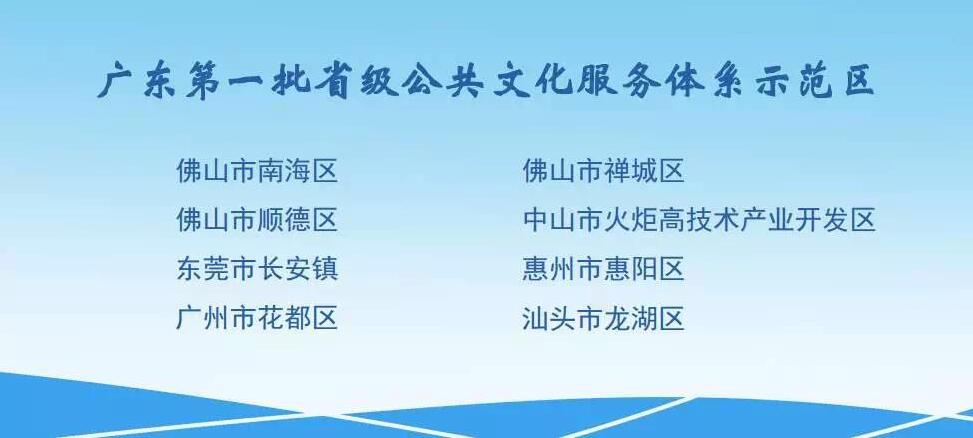 广东第一批省级公共文化服务体系示范区

佛山市南海区
佛山市顺德区
东莞市长安镇
广州市花都区

佛山市禅城区
中山市火炬高技术产业开发区
惠州市惠阳区
汕头市龙湖区